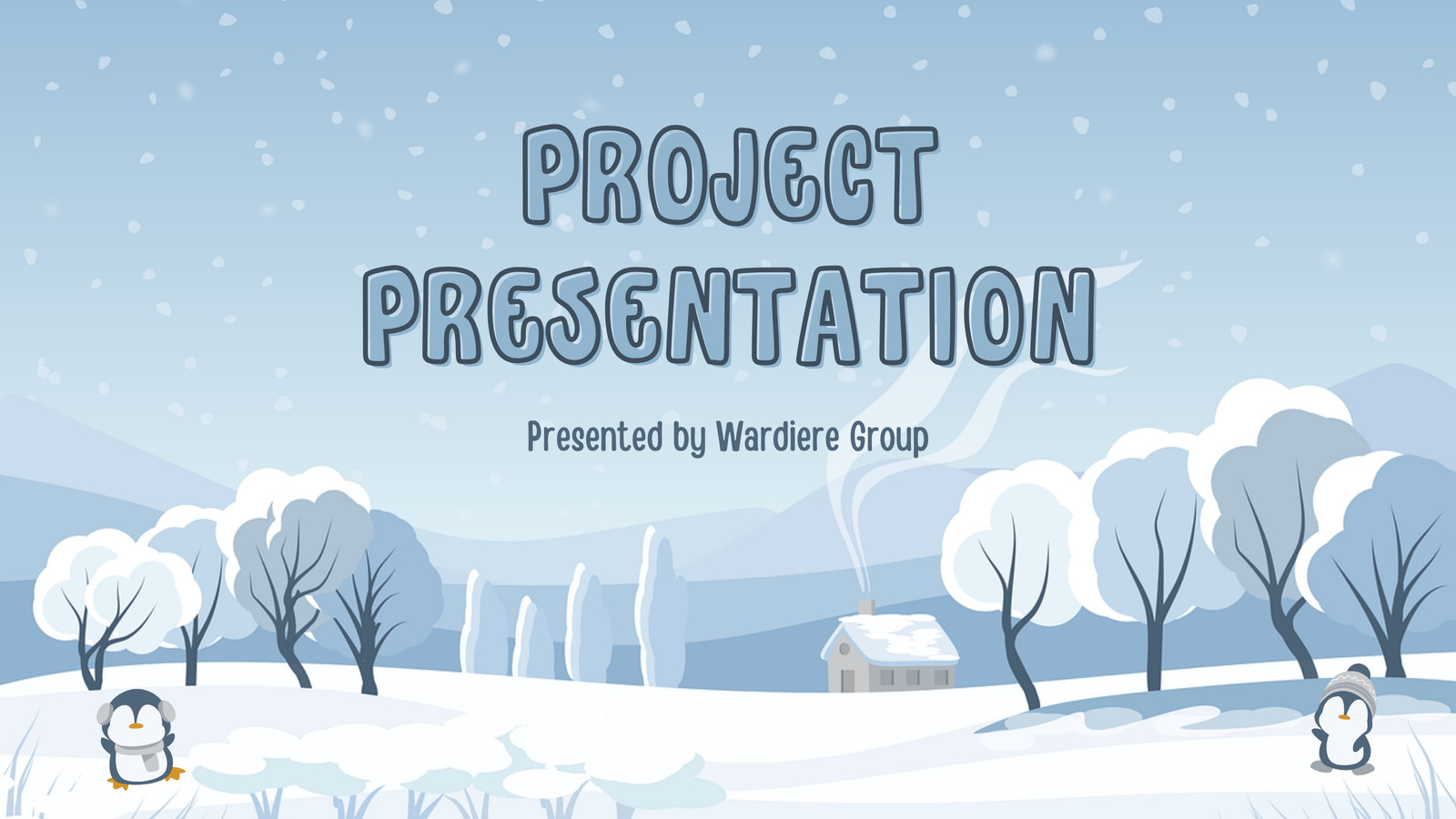 PROJECT PRESENTATION

Presented by Wardiere Group